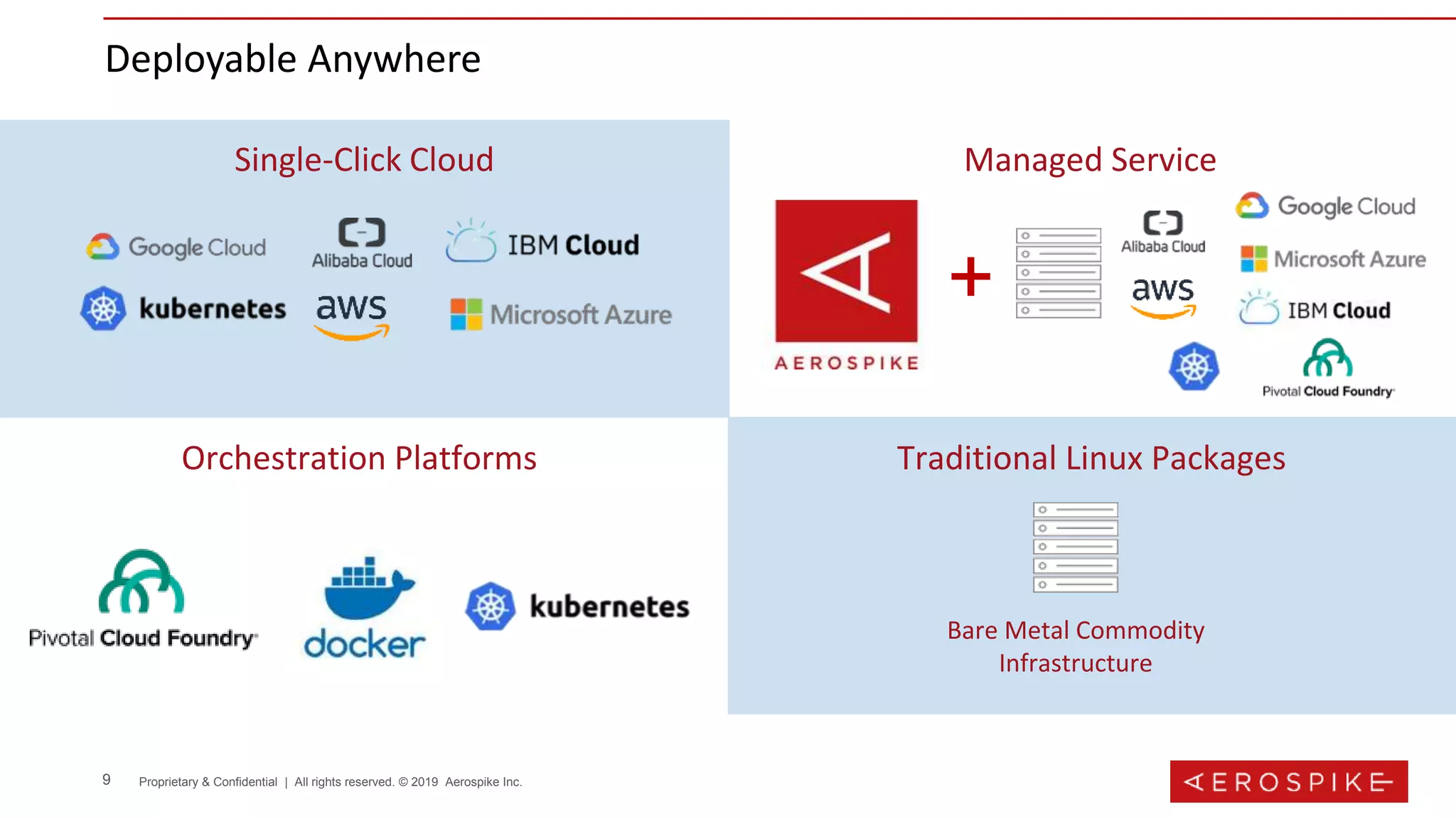 Deployable Anywhere

Single-Click Cloud

Google Cloud
Alibaba Cloud
IBM Cloud
kubernetes
aws
Microsoft Azure

Managed Service

AEROSPIKE
+
Alibaba Cloud
aws
Google Cloud
Microsoft Azure
IBM Cloud
Pivotal Cloud Foundry

Orchestration Platforms

Pivotal Cloud Foundry
docker
kubernetes

Traditional Linux Packages

Bare Metal Commodity Infrastructure

9 Proprietary & Confidential | All rights reserved. © 2019 Aerospike Inc.

AEROSPIKE